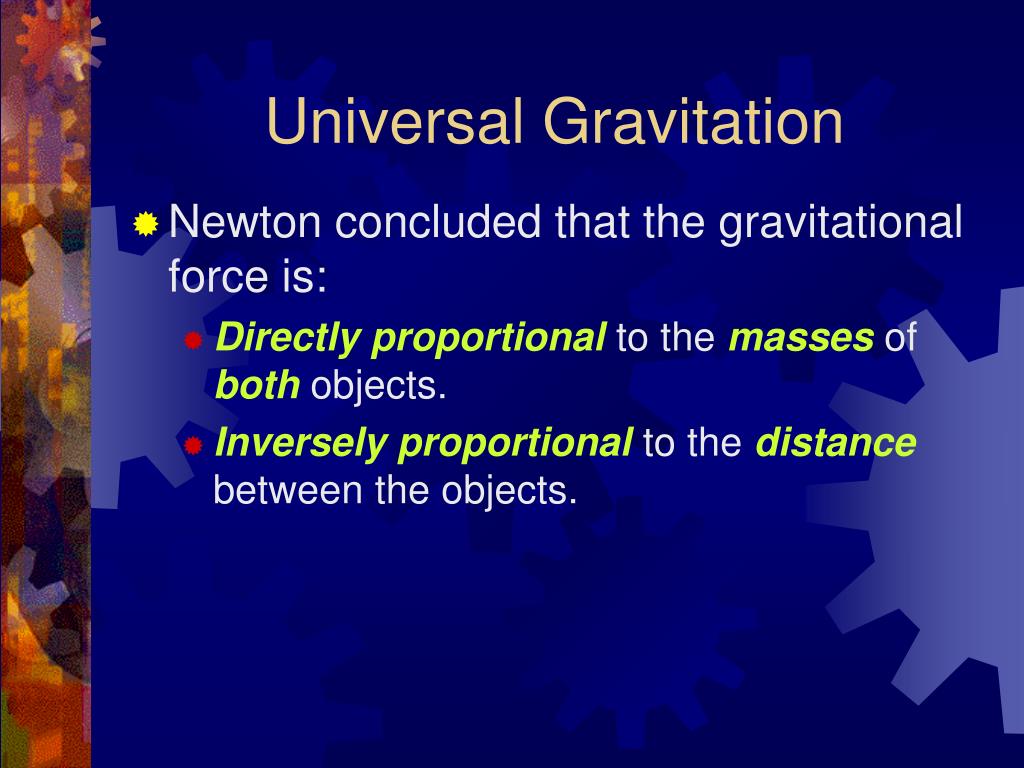 Universal Gravitation

Newton concluded that the gravitational force is:

Directly proportional to the masses of both objects.

Inversely proportional to the distance between the objects.